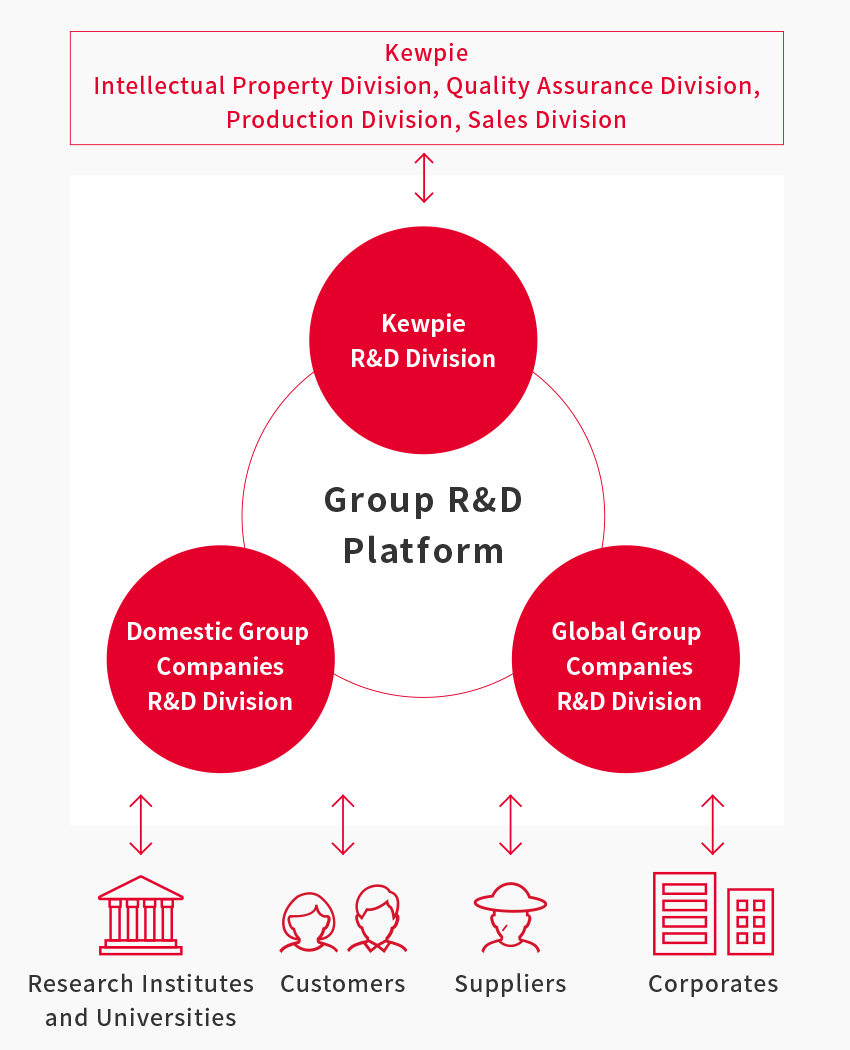 Kewpie
Intellectual Property Division, Quality Assurance Division,
Production Division, Sales Division

Kewpie
R&D Division

Group R&D
Platform

Domestic Group
Companies
R&D Division

Global Group
Companies
R&D Division

Research Institutes and Universities

Customers

Suppliers

Corporates